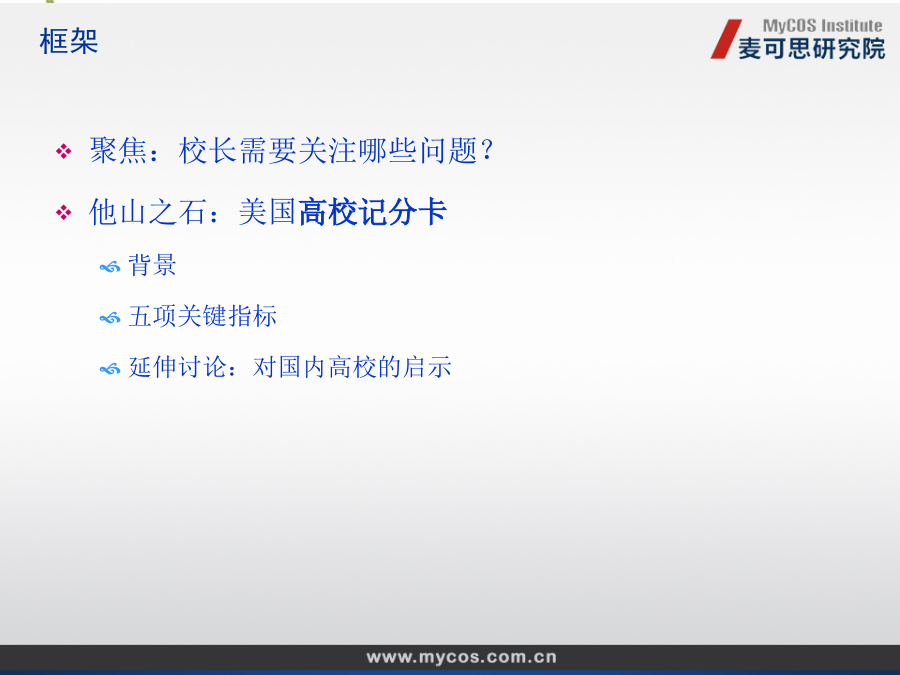 框架

MyCOS Institute
麦可思研究院

聚焦：校长需要关注哪些问题？

他山之石：美国高校记分卡

背景

五项关键指标

延伸讨论：对国内高校的启示

www.mycos.com.cn